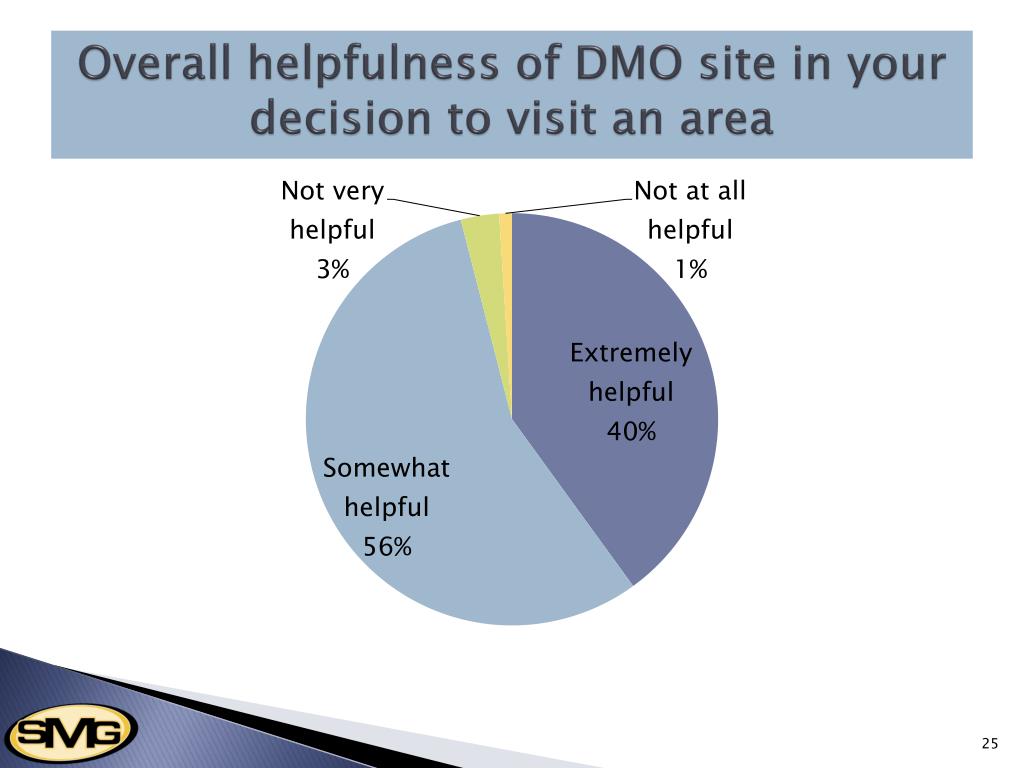 Overall helpfulness of DMO site in your decision to visit an area

Not very helpful 3%

Not at all helpful 1%

Extremely helpful 40%

Somewhat helpful 56%

SMG

25